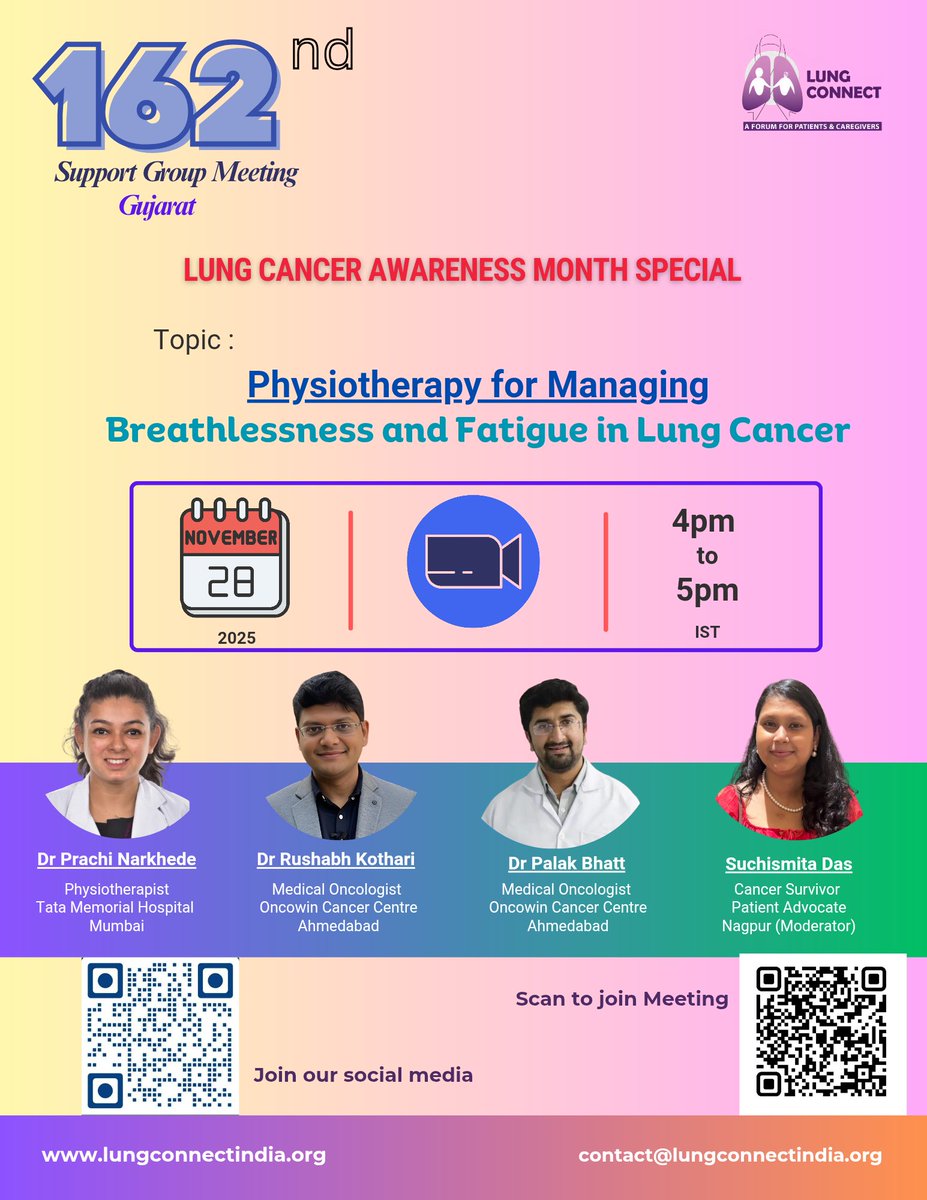 162nd
Support Group Meeting
Gujarat

LUNG CONNECT
A FORUM FOR PATIENTS & CAREGIVERS

LUNG CANCER AWARENESS MONTH SPECIAL

Topic :

Physiotherapy for Managing
Breathlessness and Fatigue in Lung Cancer

NOVEMBER
28
2025

4pm
to
5pm
IST

Dr Prachi Narkhede
Physiotherapist
Tata Memorial Hospital
Mumbai

Dr Rushabh Kothari
Medical Oncologist
Oncowin Cancer Centre
Ahmedabad

Dr Palak Bhatt
Medical Oncologist
Oncowin Cancer Centre
Ahmedabad

Suchismita Das
Cancer Survivor
Patient Advocate
Nagpur (Moderator)

Join our social media

Scan to join Meeting

www.lungconnectindia.org

contact@lungconnectindia.org